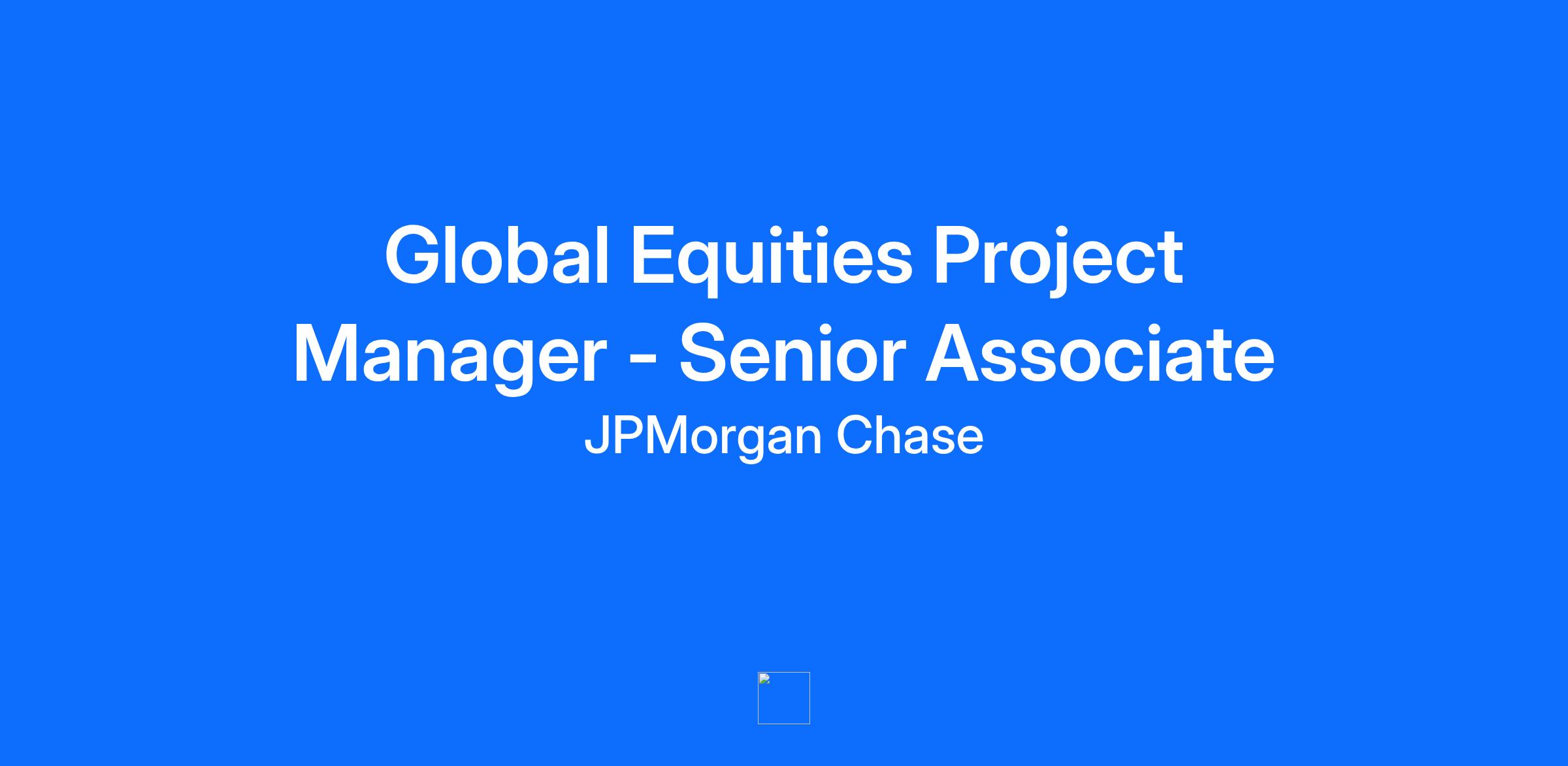 Global Equities Project Manager - Senior Associate

JPMorgan Chase